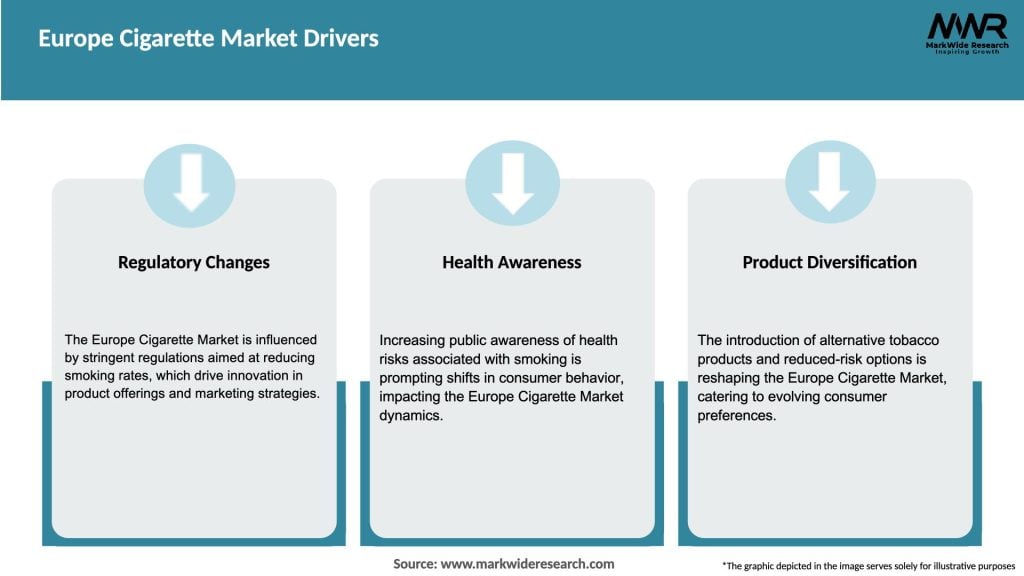 Europe Cigarette Market Drivers

MWR
MarkWide Research
Inspiring Growth

Regulatory Changes

The Europe Cigarette Market is influenced by stringent regulations aimed at reducing smoking rates, which drive innovation in product offerings and marketing strategies.

Health Awareness

Increasing public awareness of health risks associated with smoking is prompting shifts in consumer behavior, impacting the Europe Cigarette Market dynamics.

Product Diversification

The introduction of alternative tobacco products and reduced-risk options is reshaping the Europe Cigarette Market, catering to evolving consumer preferences.

Source: www.markwideresearch.com

*The graphic depicted in the image serves solely for illustrative purposes